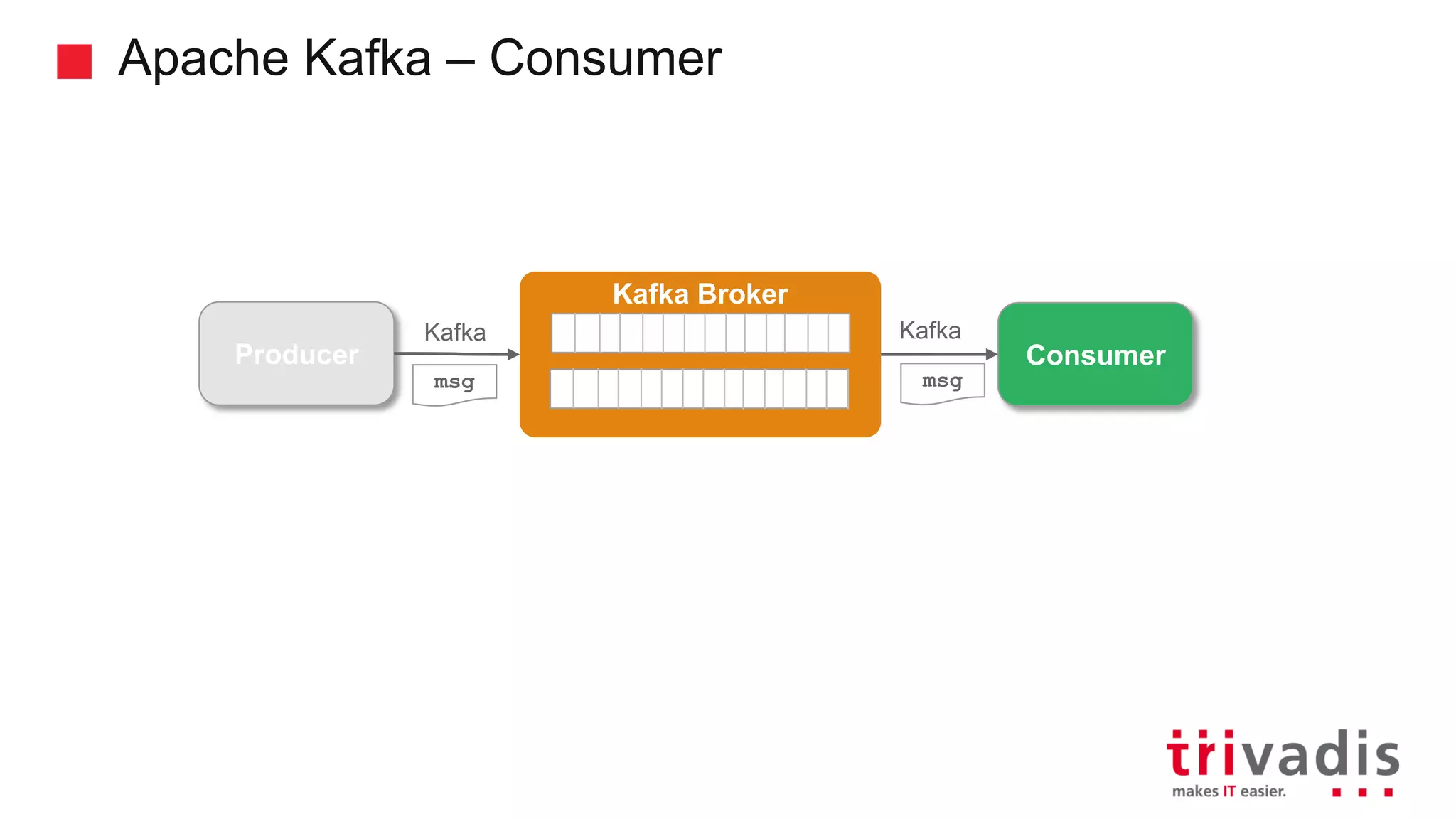 Apache Kafka – Consumer

Producer

Kafka

msg

Kafka Broker

Kafka

msg

Consumer

trivadis
makes IT easier.